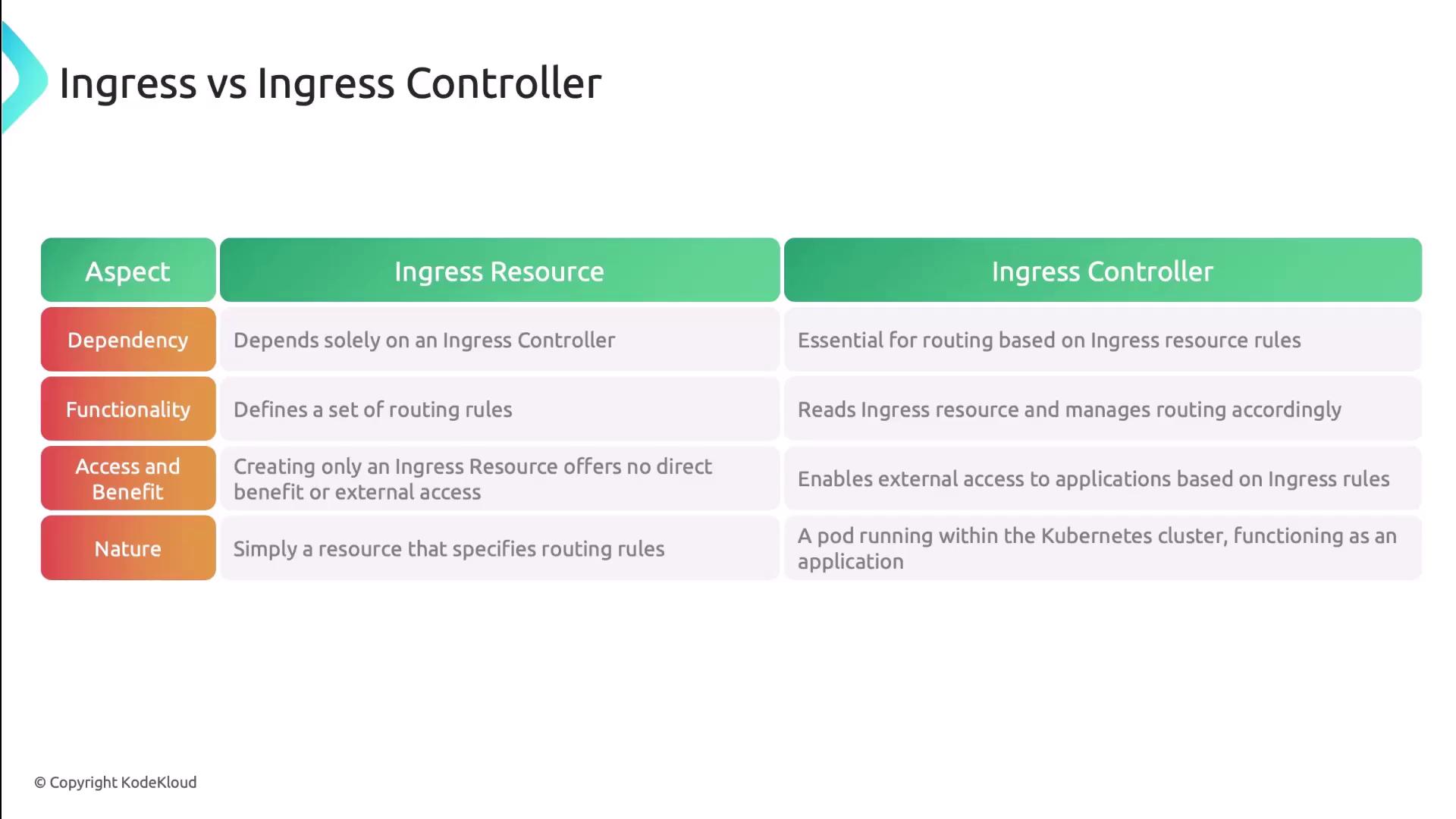 Ingress vs Ingress Controller

| Aspect | Ingress Resource | Ingress Controller |
|---|---|---|
| Dependency | Depends solely on an Ingress Controller | Essential for routing based on Ingress resource rules |
| Functionality | Defines a set of routing rules | Reads Ingress resource and manages routing accordingly |
| Access and Benefit | Creating only an Ingress Resource offers no direct benefit or external access | Enables external access to applications based on Ingress rules |
| Nature | Simply a resource that specifies routing rules | A pod running within the Kubernetes cluster, functioning as an application |

© Copyright KodeKloud